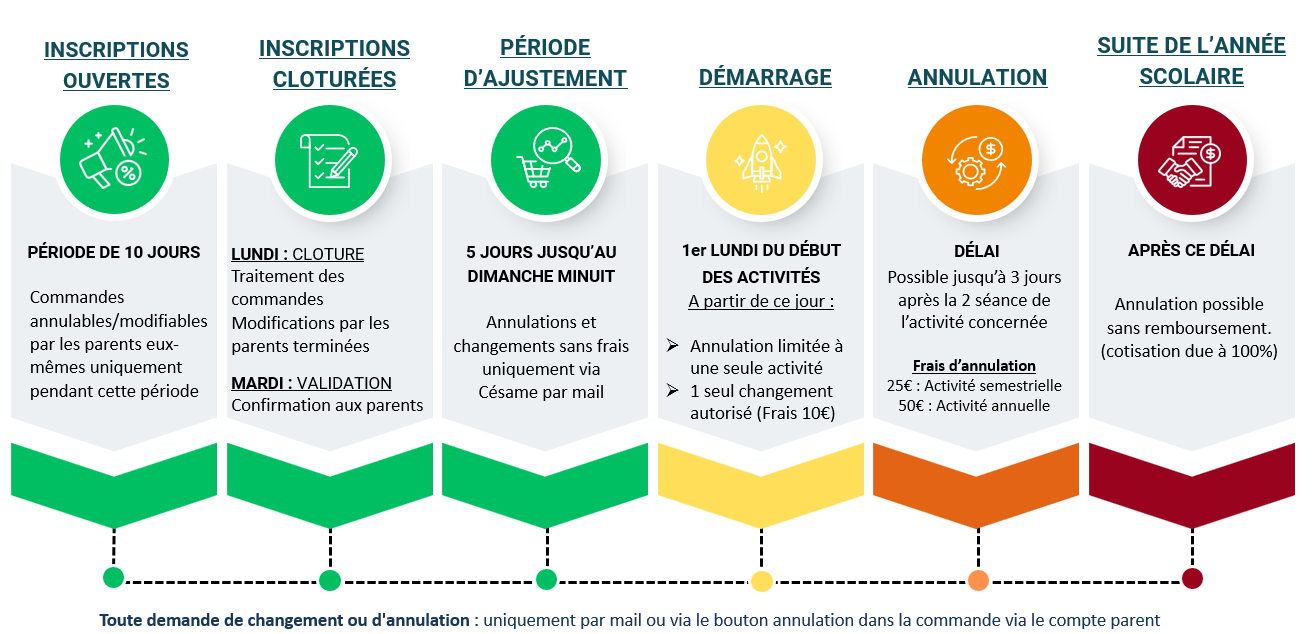 INSCRIPTIONS OUVERTES

PÉRIODE DE 10 JOURS

Commandes annulables/modifiables par les parents eux-mêmes uniquement pendant cette période

INSCRIPTIONS CLOTURÉES

LUNDI : CLOTURE
Traitement des commandes
Modifications par les parents terminées

MARDI : VALIDATION
Confirmation aux parents

PÉRIODE D'AJUSTEMENT

5 JOURS JUSQU'AU DIMANCHE MINUIT

Annulations et changements sans frais uniquement via Césame par mail

DÉMARRAGE

1er LUNDI DU DÉBUT DES ACTIVITÉS
A partir de ce jour :

➢ Annulation limitée à une seule activité
➢ 1 seul changement autorisé (Frais 10€)

ANNULATION

DÉLAI
Possible jusqu'à 3 jours après la 2 séance de l'activité concernée

Frais d'annulation
25€ : Activité semestrielle
50€ : Activité annuelle

SUITE DE L'ANNÉE SCOLAIRE

APRÈS CE DÉLAI

Annulation possible sans remboursement. (cotisation due à 100%)

Toute demande de changement ou d'annulation : uniquement par mail ou via le bouton annulation dans la commande via le compte parent